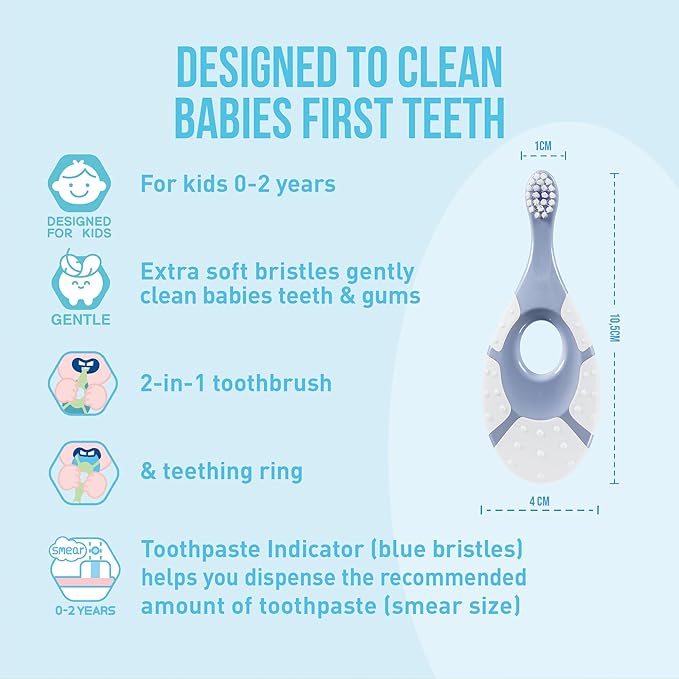 DESIGNED TO CLEAN BABIES FIRST TEETH

DESIGNED FOR KIDS

For kids 0-2 years

GENTLE

Extra soft bristles gently clean babies teeth & gums

2-in-1 toothbrush

& teething ring

smear

0-2 YEARS

Toothpaste Indicator (blue bristles) helps you dispense the recommended amount of toothpaste (smear size)

1CM

10,5CM

4 CM